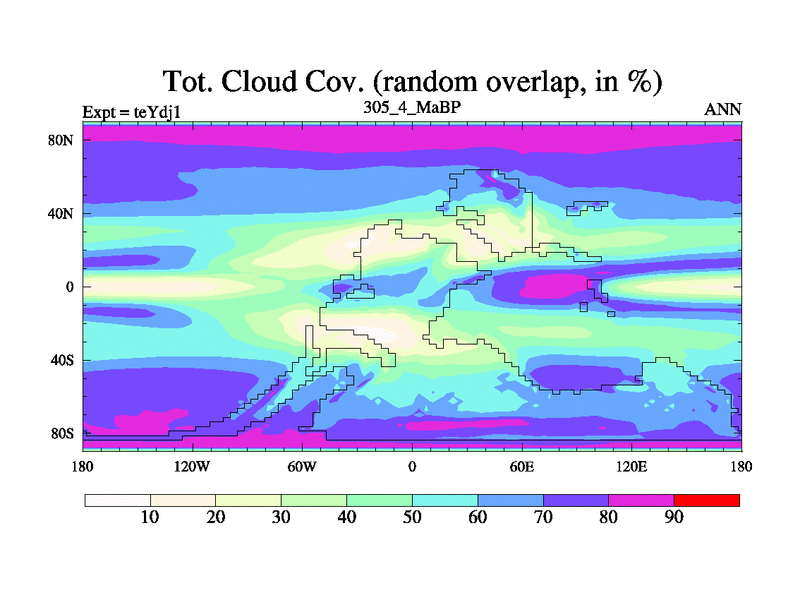 Tot. Cloud Cov. (random overlap, in %)
Expt = teYdj1
305_4_MaBP
ANN

80N
40N
0
40S
80S

180
120W
60W
0
60E
120E
180

10
20
30
40
50
60
70
80
90